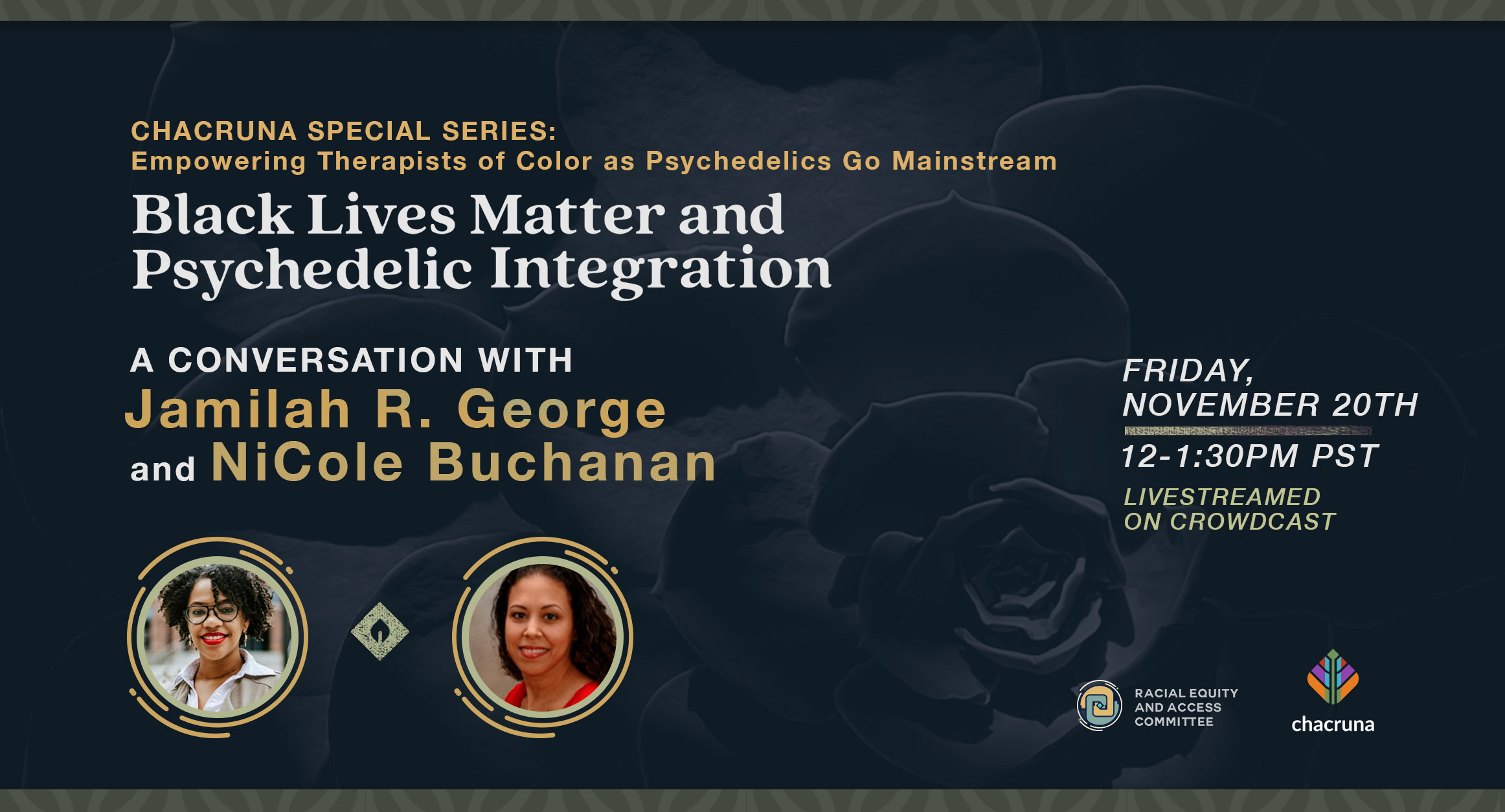 CHACRUNA SPECIAL SERIES:
Empowering Therapists of Color as Psychedelics Go Mainstream

Black Lives Matter and Psychedelic Integration

A CONVERSATION WITH
Jamilah R. George
and NiCole Buchanan

FRIDAY, NOVEMBER 20TH
12-1:30PM PST
LIVESTREAMED ON CROWDCAST

RACIAL EQUITY AND ACCESS COMMITTEE

chacruna